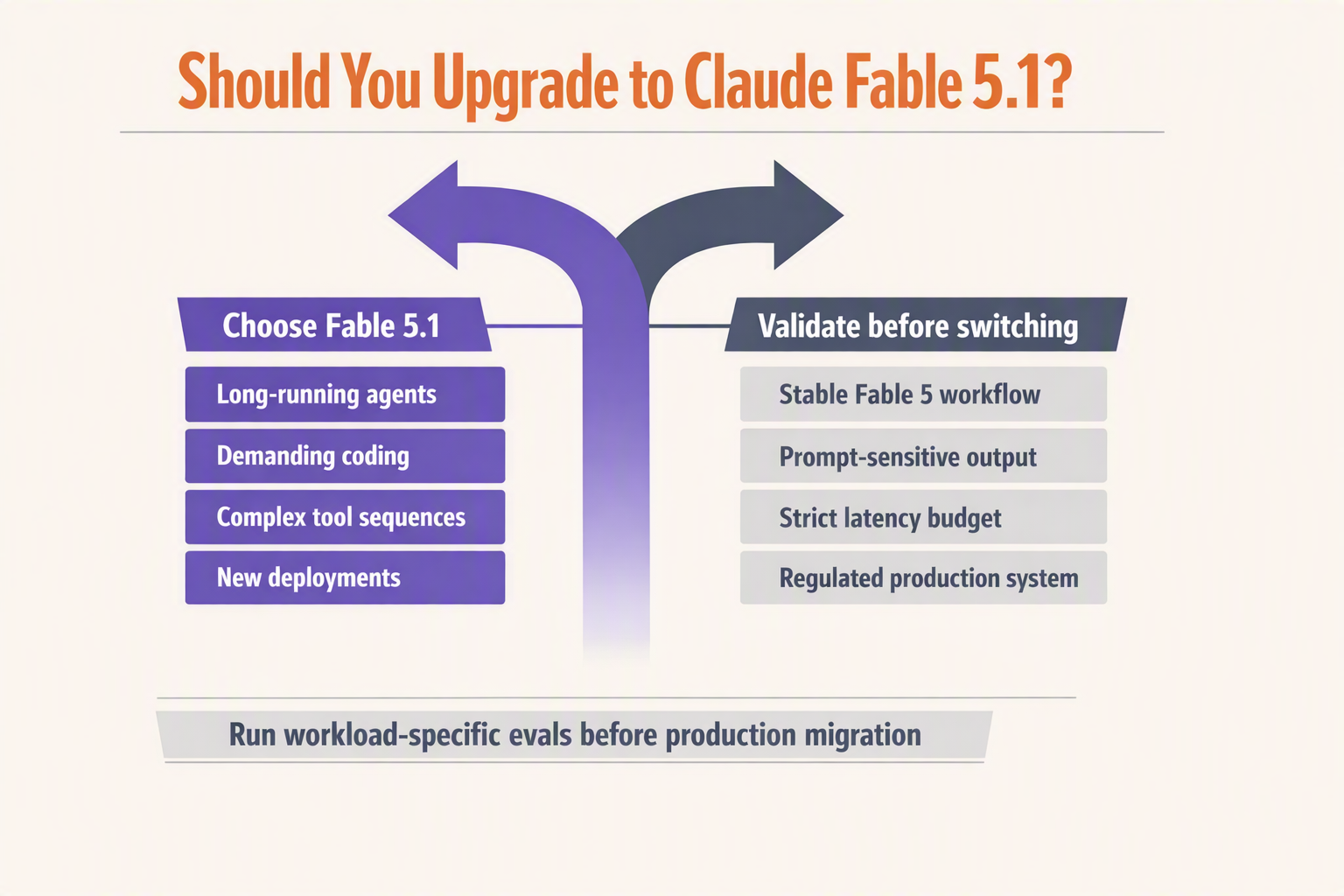 Should You Upgrade to Claude Fable 5.1?

Choose Fable 5.1

Long-running agents

Demanding coding

Complex tool sequences

New deployments

Validate before switching

Stable Fable 5 workflow

Prompt-sensitive output

Strict latency budget

Regulated production system

Run workload-specific evals before production migration